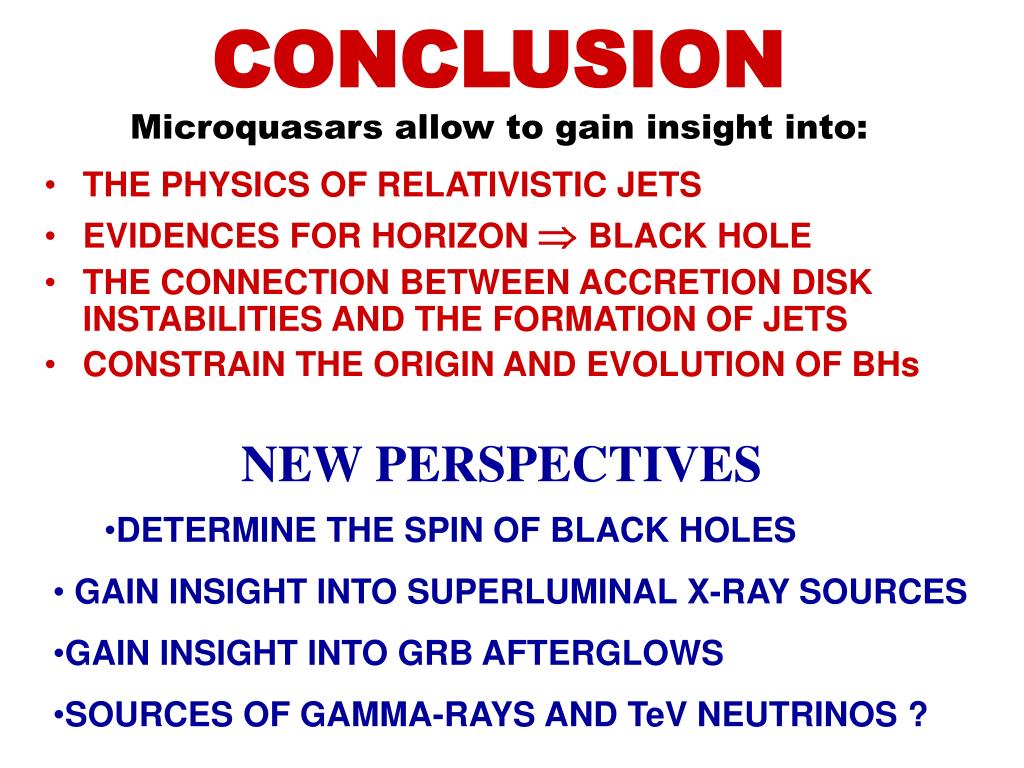 CONCLUSION

Microquasars allow to gain insight into:

• THE PHYSICS OF RELATIVISTIC JETS
• EVIDENCES FOR HORIZON $\Rightarrow$ BLACK HOLE
• THE CONNECTION BETWEEN ACCRETION DISK INSTABILITIES AND THE FORMATION OF JETS
• CONSTRAIN THE ORIGIN AND EVOLUTION OF BHs

NEW PERSPECTIVES

•DETERMINE THE SPIN OF BLACK HOLES
• GAIN INSIGHT INTO SUPERLUMINAL X-RAY SOURCES
•GAIN INSIGHT INTO GRB AFTERGLOWS
•SOURCES OF GAMMA-RAYS AND TeV NEUTRINOS ?